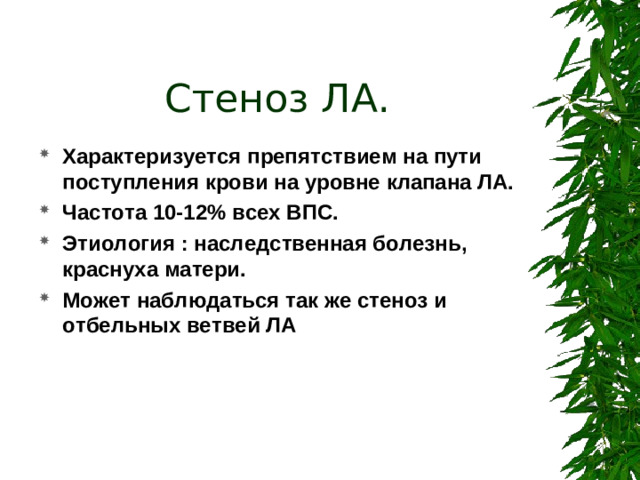 Стеноз ЛА.

Характеризуется препятствием на пути поступления крови на уровне клапана ЛА.

Частота 10-12% всех ВПС.

Этиология : наследственная болезнь, краснуха матери.

Может наблюдаться так же стеноз и отбельных ветвей ЛА